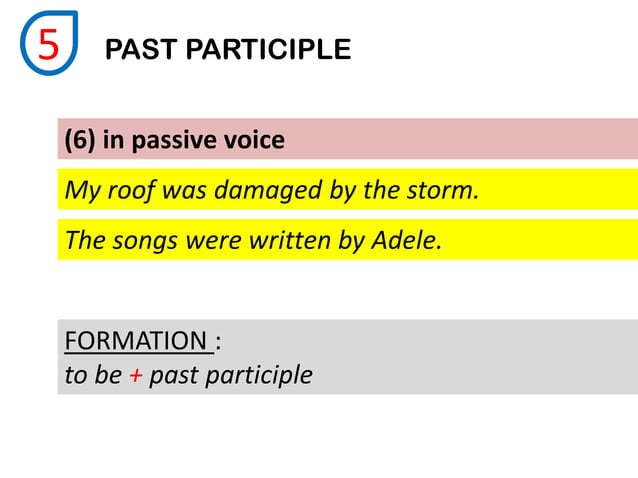 5

PAST PARTICIPLE

(6) in passive voice

My roof was damaged by the storm.

The songs were written by Adele.

FORMATION :
to be + past participle